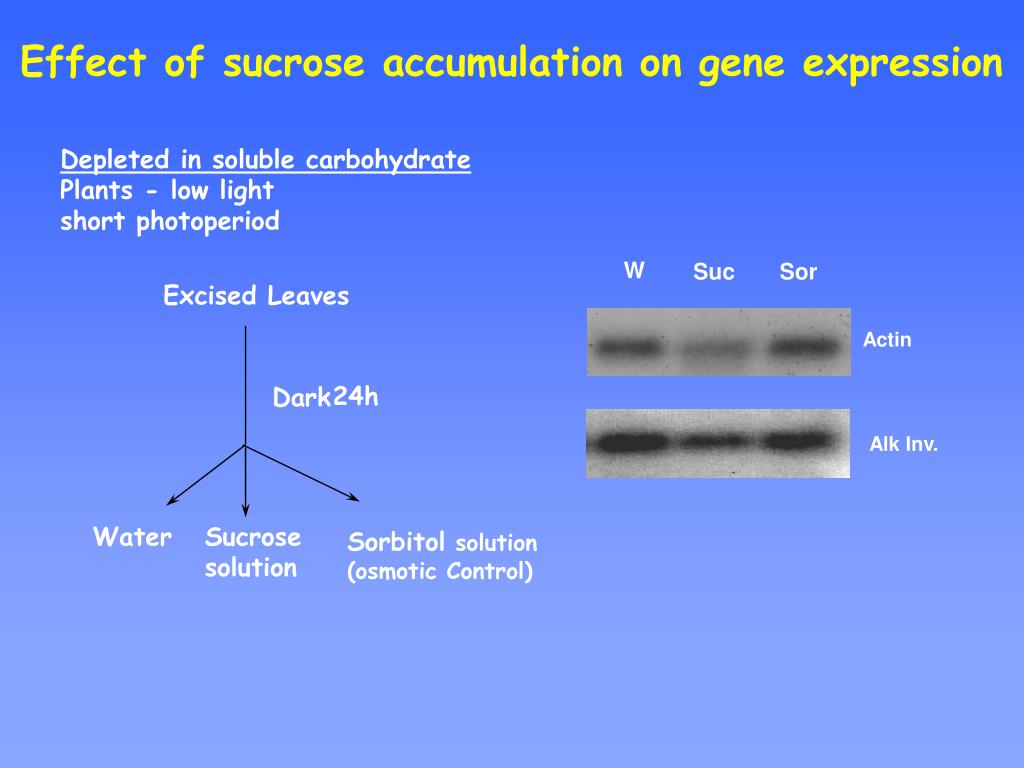 Effect of sucrose accumulation on gene expression

Depleted in soluble carbohydrate
Plants - low light
short photoperiod

Excised Leaves

Dark24h

Water

Sucrose solution

Sorbitol solution (osmotic Control)

W Suc Sor

Actin

Alk Inv.